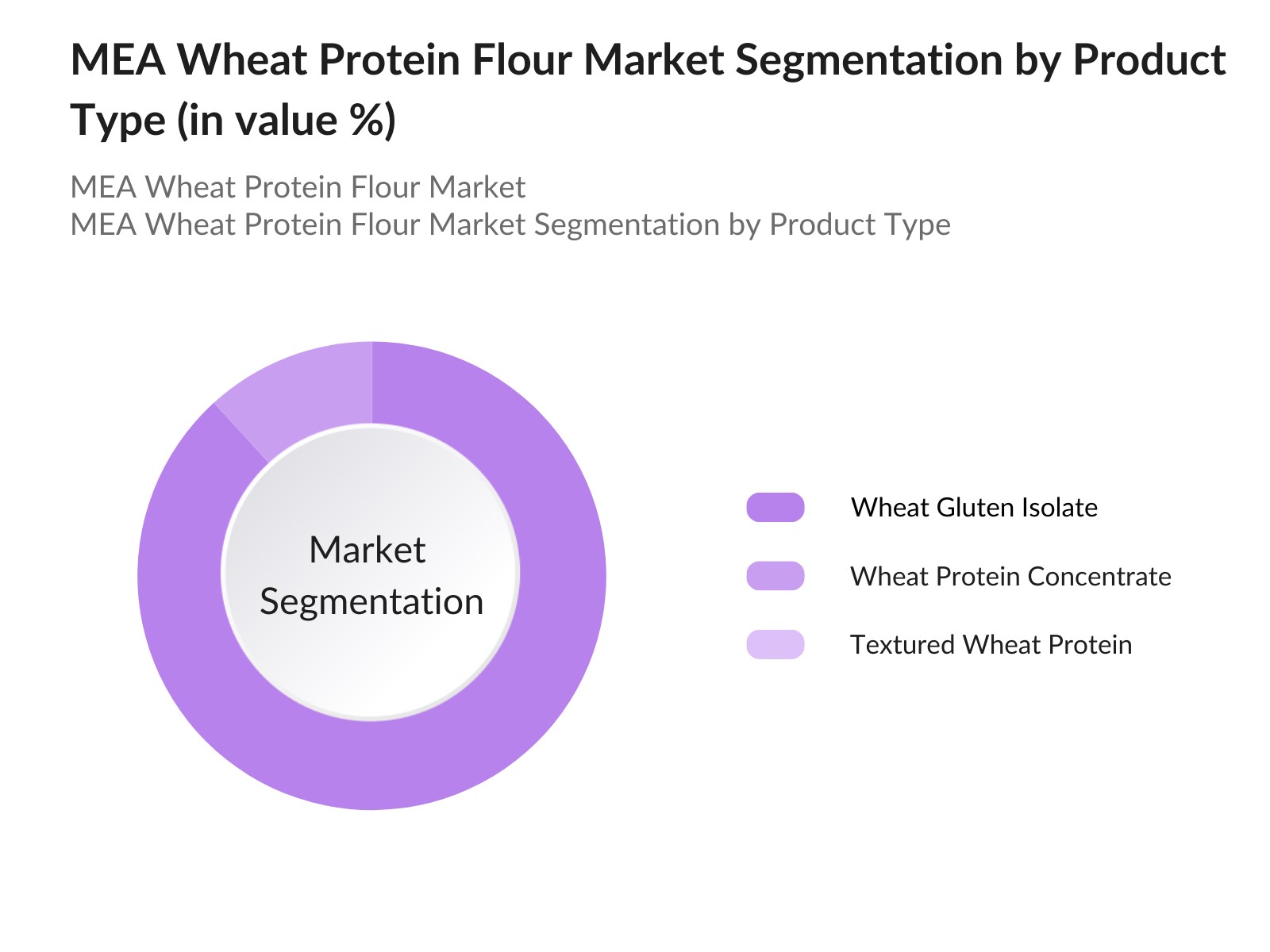 MEA Wheat Protein Flour Market Segmentation by Product Type (in value %)

MEA Wheat Protein Flour Market
MEA Wheat Protein Flour Market Segmentation by Product Type

Market Segmentation

Wheat Gluten Isolate
Wheat Protein Concentrate
Textured Wheat Protein